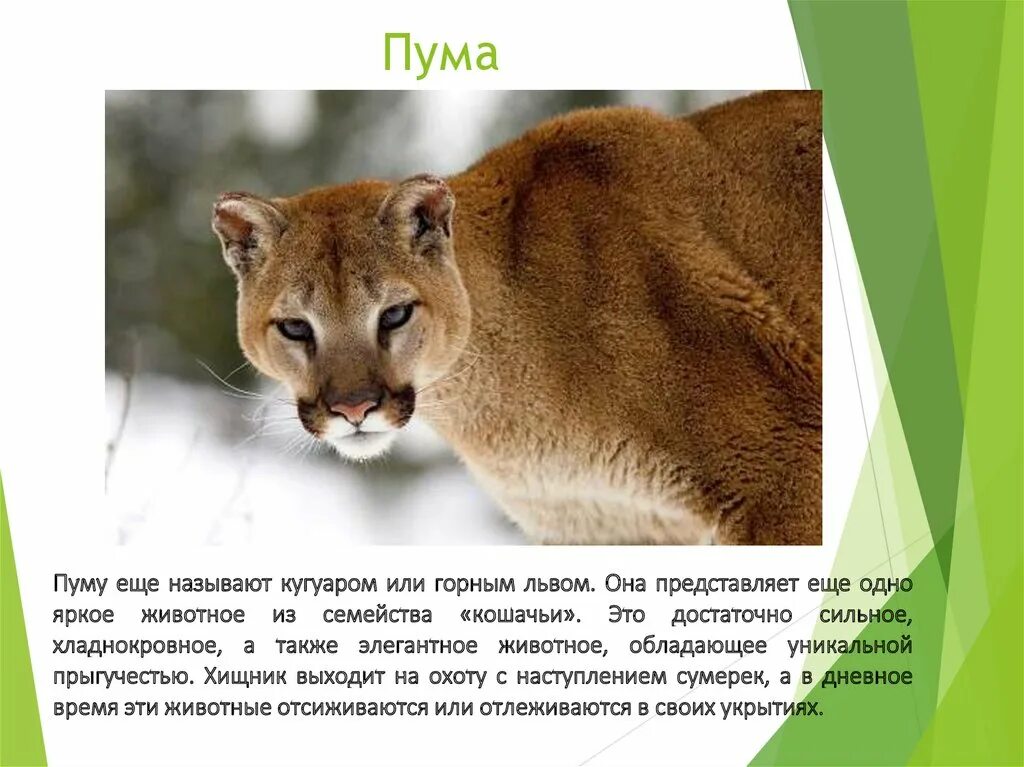 Пума

Пуму еще называют кугуаром или горным львом. Она представляет еще одно яркое животное из семейства «кошачьи». Это достаточно сильное, хладнокровное, а также элегантное животное, обладающее уникальной прыгучестью. Хищник выходит на охоту с наступлением сумерек, а в дневное время эти животные отсиживаются или отлеживаются в своих укрытиях.